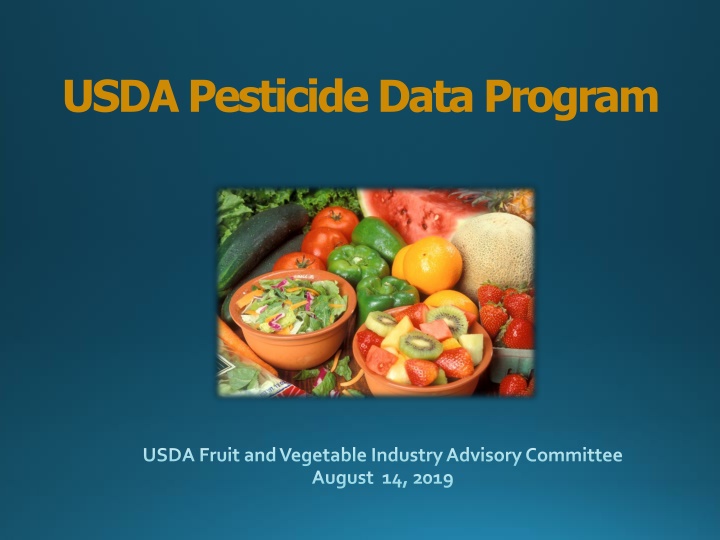 USDA Pesticide Data Program

USDA Fruit and Vegetable Industry Advisory Committee
August 14, 2019